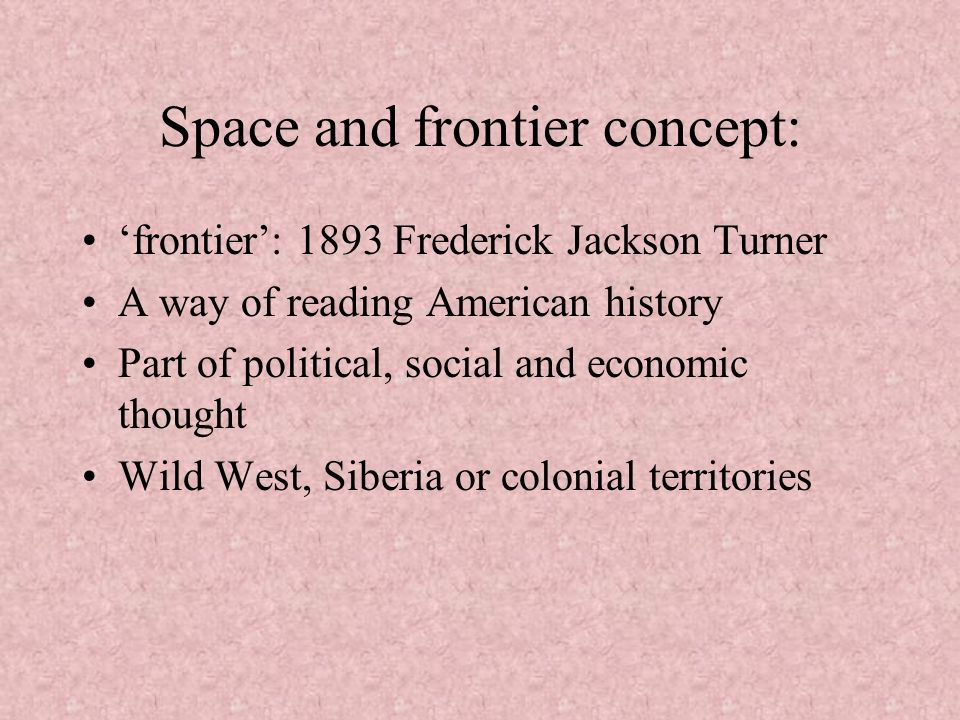 Space and frontier concept:

• ‘frontier’: 1893 Frederick Jackson Turner
• A way of reading American history
• Part of political, social and economic thought
• Wild West, Siberia or colonial territories